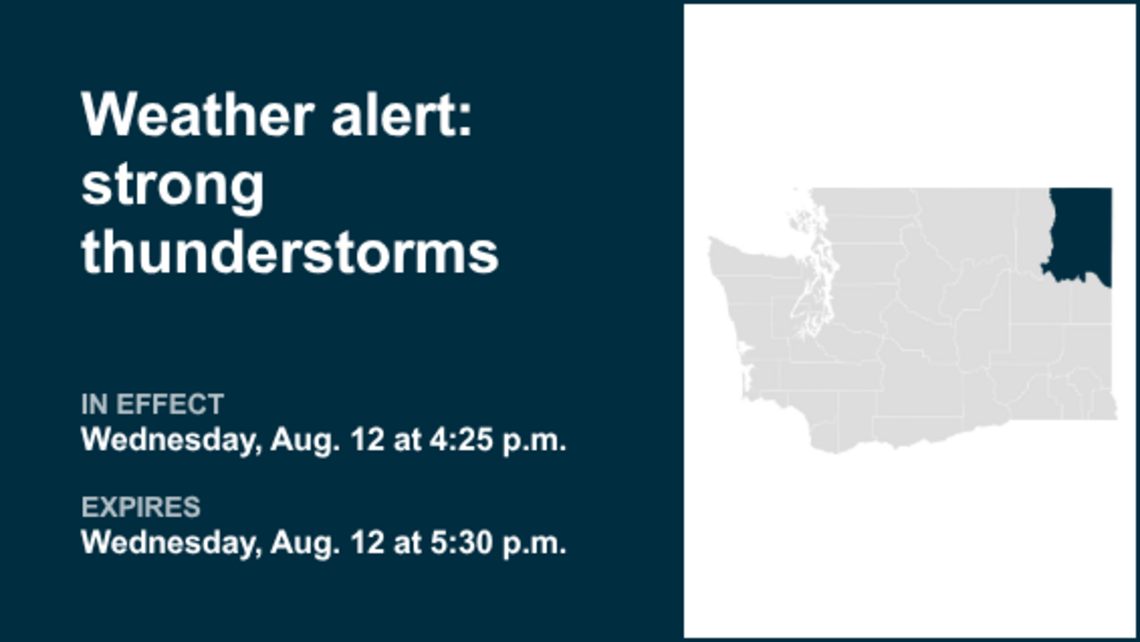 Weather alert: strong thunderstorms

IN EFFECT
Wednesday, Aug. 12 at 4:25 p.m.

EXPIRES
Wednesday, Aug. 12 at 5:30 p.m.